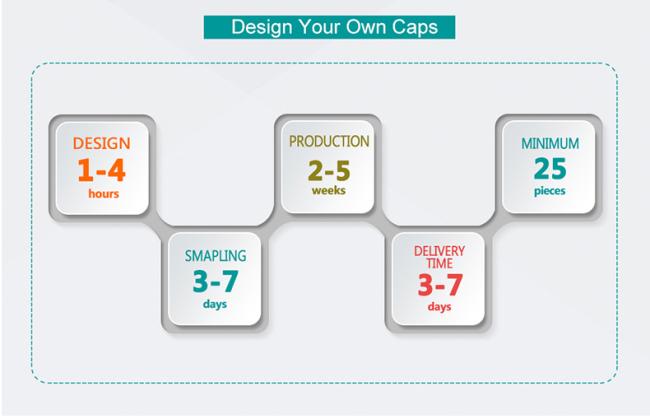 Design Your Own Caps

DESIGN
1-4
hours

SMAPLING
3-7
days

PRODUCTION
2-5
weeks

DELIVERY TIME
3-7
days

MINIMUM
25
pieces